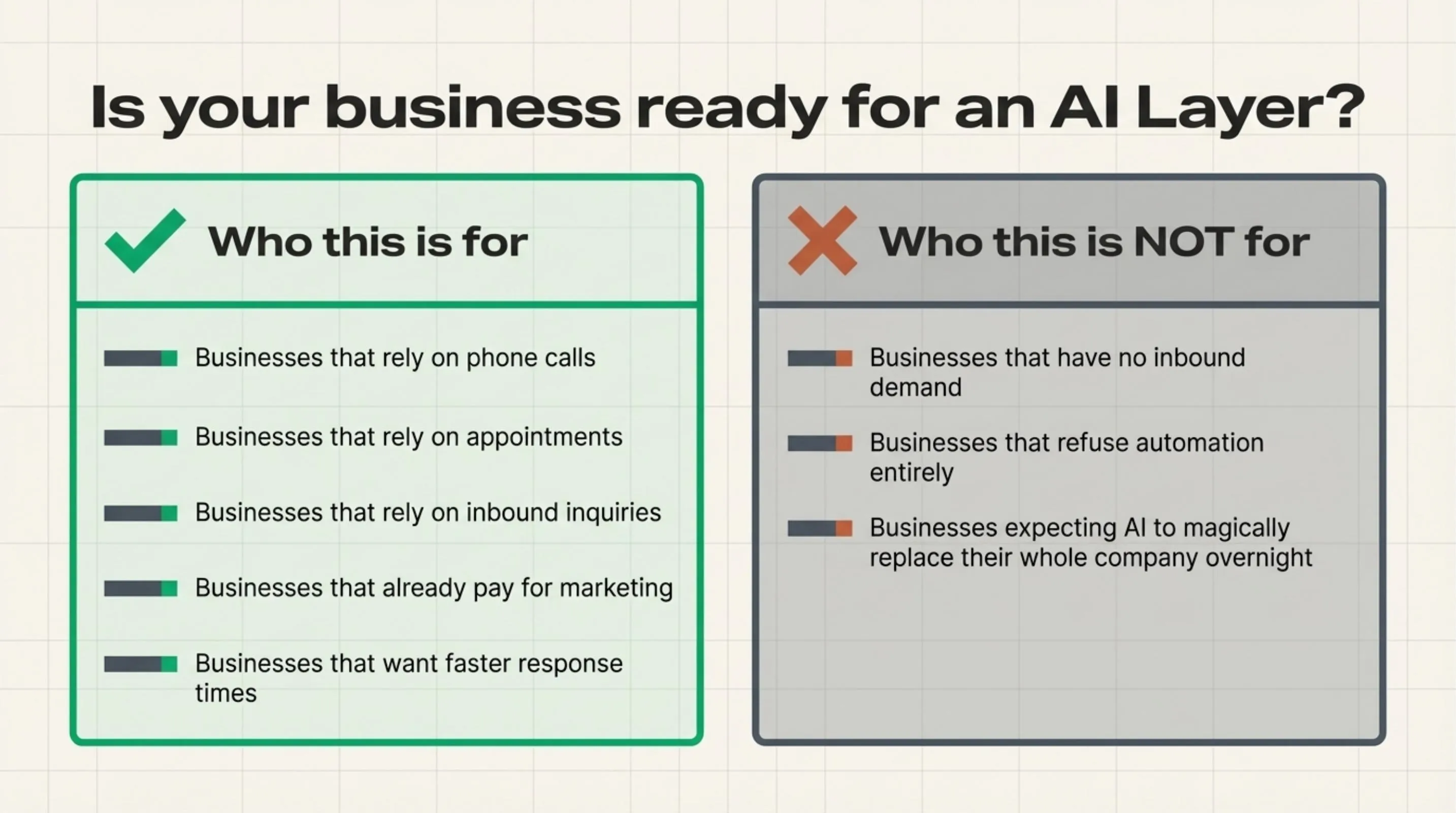 Is your business ready for an AI Layer?

Who this is for

Businesses that rely on phone calls

Businesses that rely on appointments

Businesses that rely on inbound inquiries

Businesses that already pay for marketing

Businesses that want faster response times

Who this is NOT for

Businesses that have no inbound demand

Businesses that refuse automation entirely

Businesses expecting AI to magically replace their whole company overnight